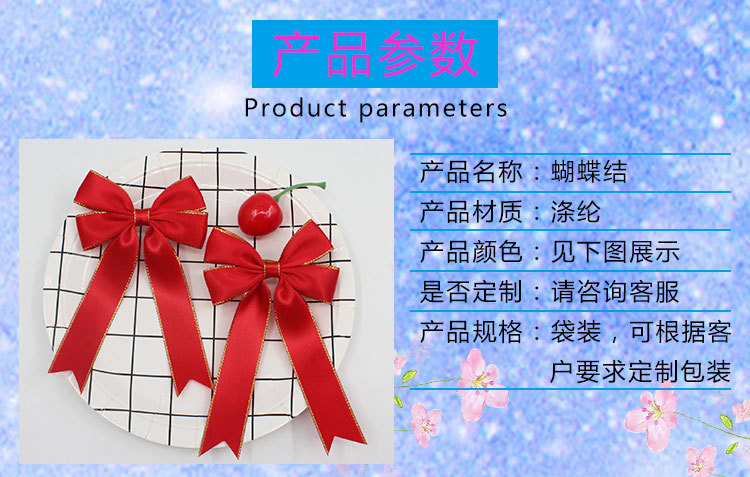 产品参数

Product parameters

产品名称：蝴蝶结

产品材质：涤纶

产品颜色：见下图展示

是否定制：请咨询客服

产品规格：袋装，可根据客户要求定制包装